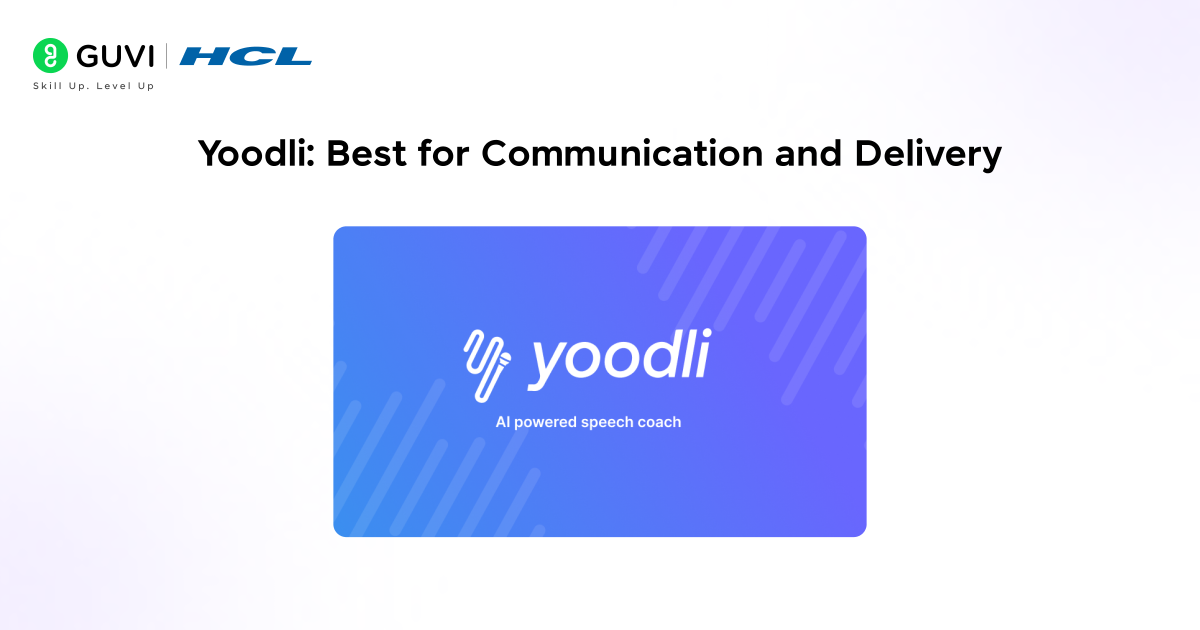 GUVI | HCL
Skill Up. Level Up

Yoodli: Best for Communication and Delivery

yoodli
AI powered speech coach